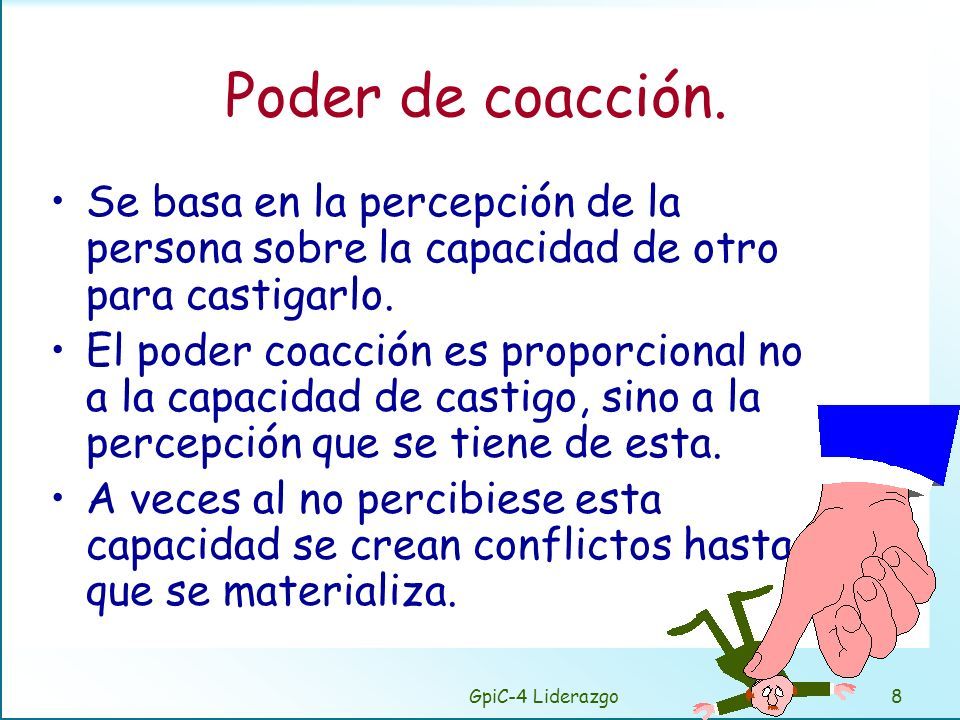 Poder de coacción.

• Se basa en la percepción de la persona sobre la capacidad de otro para castigarlo.

• El poder coacción es proporcional no a la capacidad de castigo, sino a la percepción que se tiene de esta.

• A veces al no percibiese esta capacidad se crean conflictos hasta que se materializa.

GpiC-4 Liderazgo

8